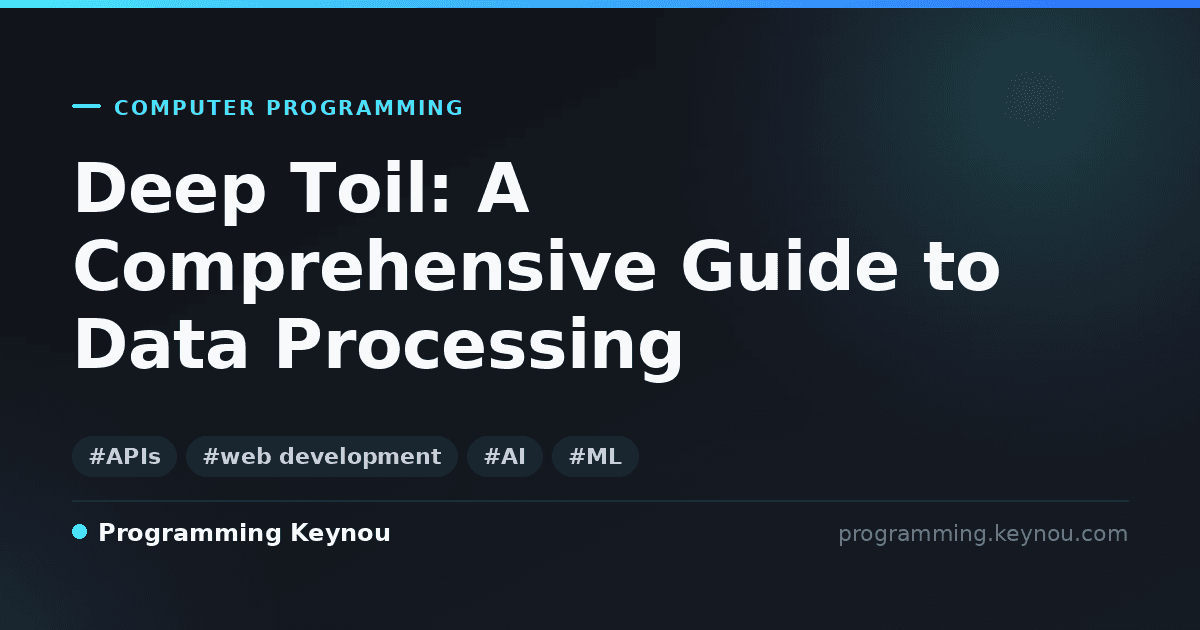 COMPUTER PROGRAMMING

Deep Toil: A Comprehensive Guide to Data Processing

#APIs #web development #AI #ML

Programming Keynou

programming.keynou.com